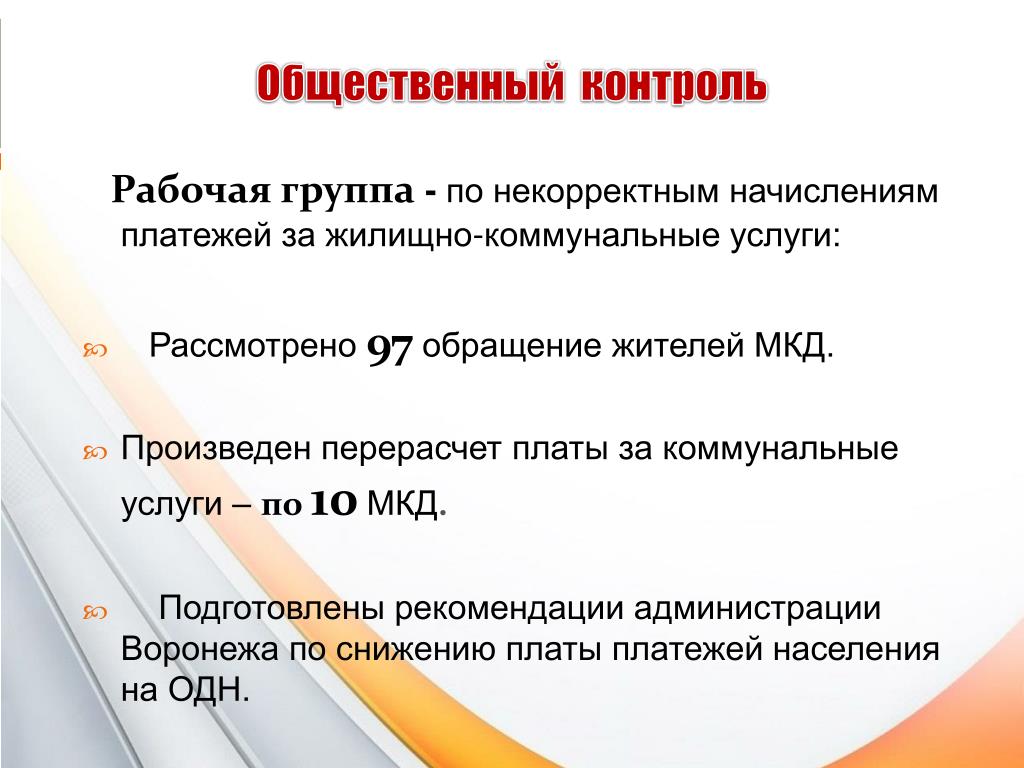 Общественный контроль

Рабочая группа - по некорректным начислениям платежей за жилищно-коммунальные услуги:

Рассмотрено 97 обращение жителей МКД.

Произведен перерасчет платы за коммунальные услуги – по 10 МКД.

Подготовлены рекомендации администрации Воронежа по снижению платы платежей населения на ОДН.